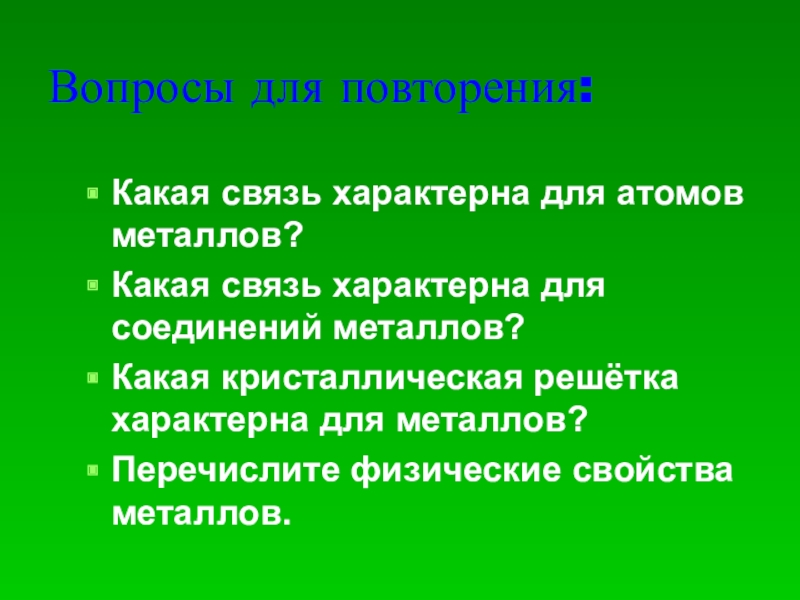 Вопросы для повторения:

Какая связь характерна для атомов металлов?

Какая связь характерна для соединений металлов?

Какая кристаллическая решётка характерна для металлов?

Перечислите физические свойства металлов.